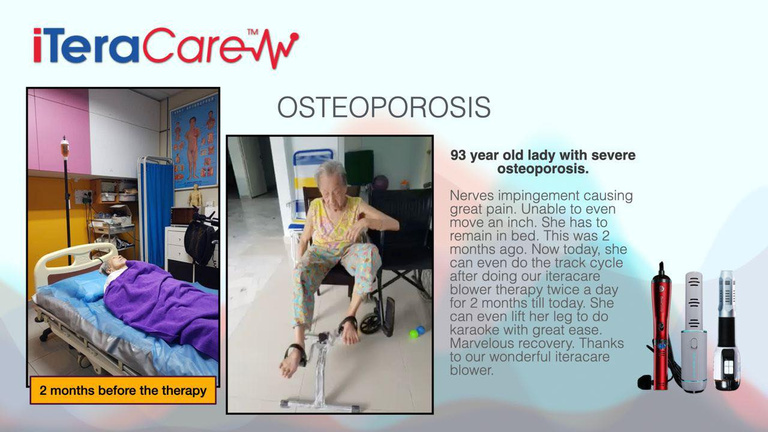 iTeraCare™

OSTEOPOROSIS

2 months before the therapy

93 year old lady with severe osteoporosis.

Nerves impingement causing great pain. Unable to even move an inch. She has to remain in bed. This was 2 months ago. Now today, she can even do the track cycle after doing our iteracare blower therapy twice a day for 2 months till today. She can even lift her leg to do karaoke with great ease. Marvelous recovery. Thanks to our wonderful iteracare blower.